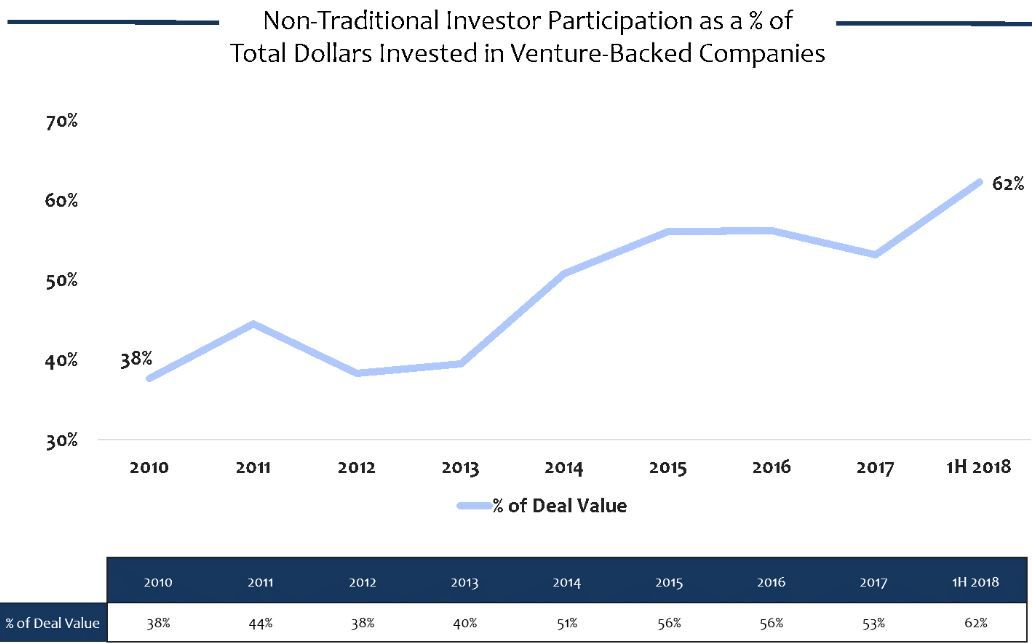 Non-Traditional Investor Participation as a % of Total Dollars Invested in Venture-Backed Companies

70%
60%
50%
40%
30%

38%
62%

2010 2011 2012 2013 2014 2015 2016 2017 1H 2018

% of Deal Value

| | 2010 | 2011 | 2012 | 2013 | 2014 | 2015 | 2016 | 2017 | 1H 2018 |
|---|---|---|---|---|---|---|---|---|---|
| % of Deal Value | 38% | 44% | 38% | 40% | 51% | 56% | 56% | 53% | 62% |